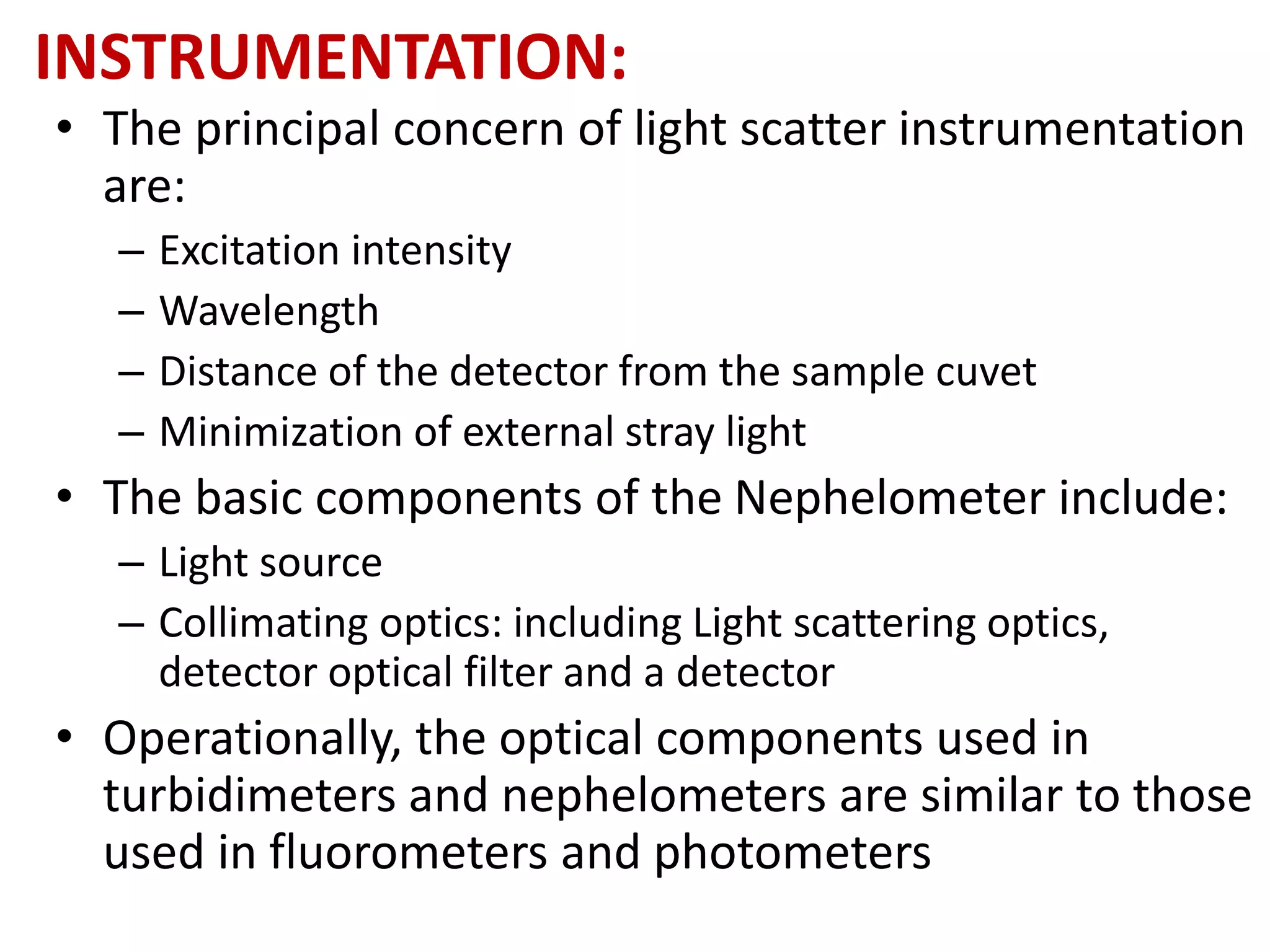 INSTRUMENTATION:

• The principal concern of light scatter instrumentation are:
– Excitation intensity
– Wavelength
– Distance of the detector from the sample cuvet
– Minimization of external stray light

• The basic components of the Nephelometer include:
– Light source
– Collimating optics: including Light scattering optics, detector optical filter and a detector

• Operationally, the optical components used in turbidimeters and nephelometers are similar to those used in fluorometers and photometers